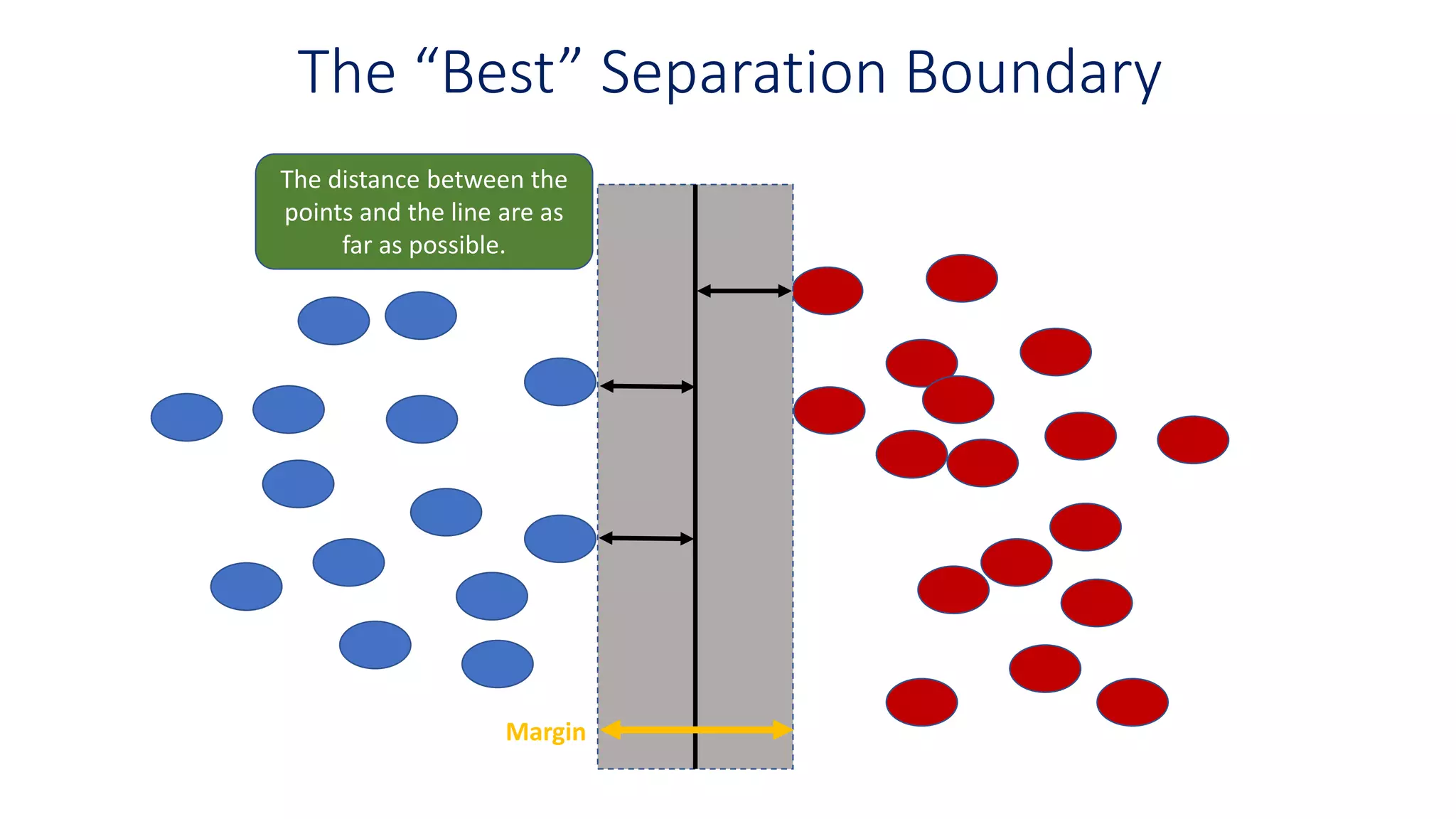 The “Best” Separation Boundary

The distance between the points and the line are as far as possible.

Margin